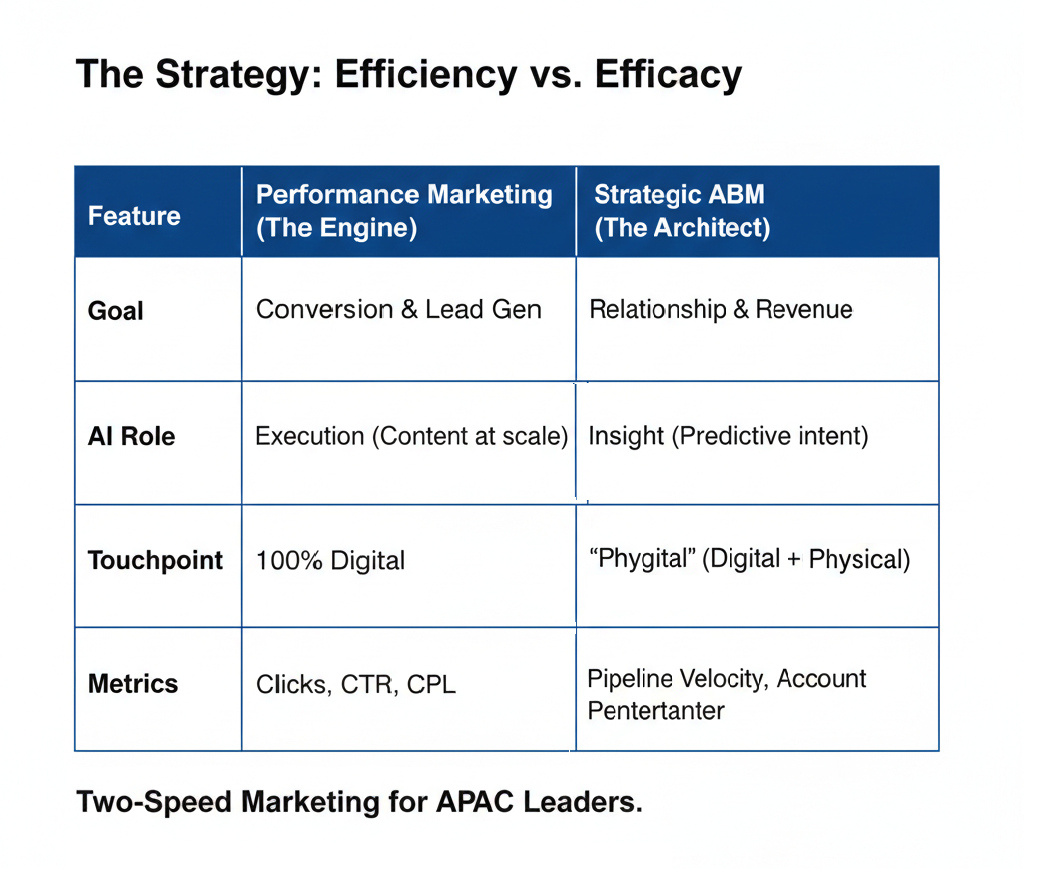 The Strategy: Efficiency vs. Efficacy

| Feature | Performance Marketing (The Engine) | Strategic ABM (The Architect) |
|---|---|---|
| Goal | Conversion & Lead Gen | Relationship & Revenue |
| AI Role | Execution (Content at scale) | Insight (Predictive intent) |
| Touchpoint | 100% Digital | "Phygital" (Digital + Physical) |
| Metrics | Clicks, CTR, CPL | Pipeline Velocity, Account Pentertanter |

Two-Speed Marketing for APAC Leaders.